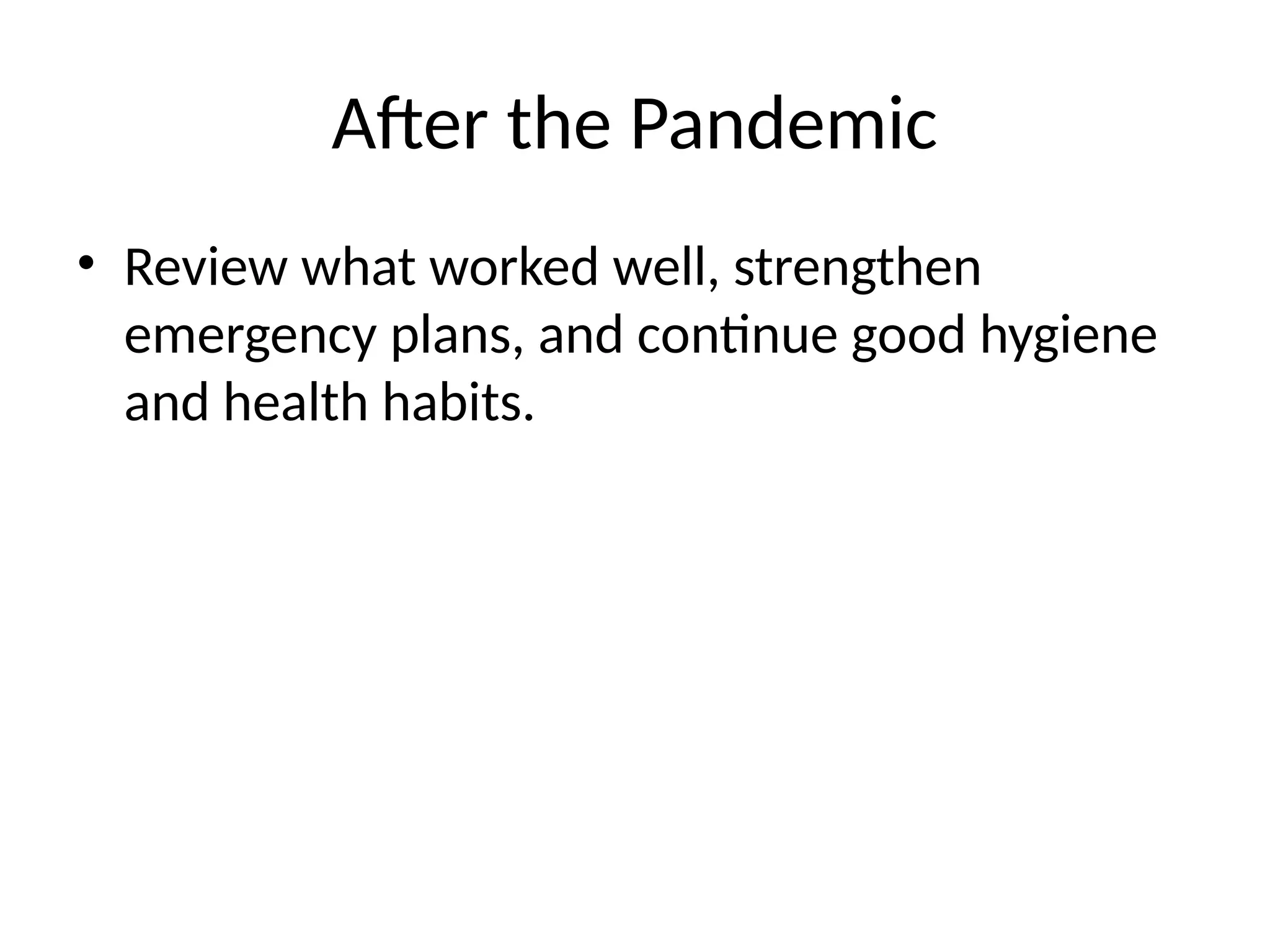 After the Pandemic

• Review what worked well, strengthen emergency plans, and continue good hygiene and health habits.